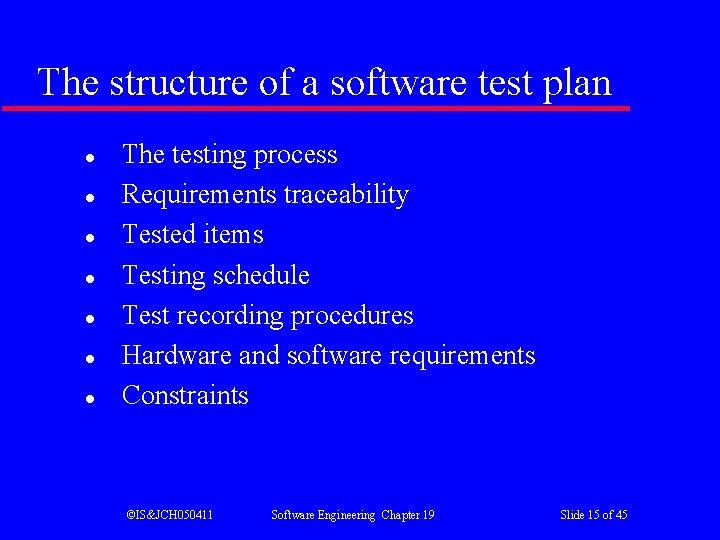 The structure of a software test plan

- The testing process
- Requirements traceability
- Tested items
- Testing schedule
- Test recording procedures
- Hardware and software requirements
- Constraints

©IS&JCH050411 Software Engineering Chapter 19 Slide 15 of 45